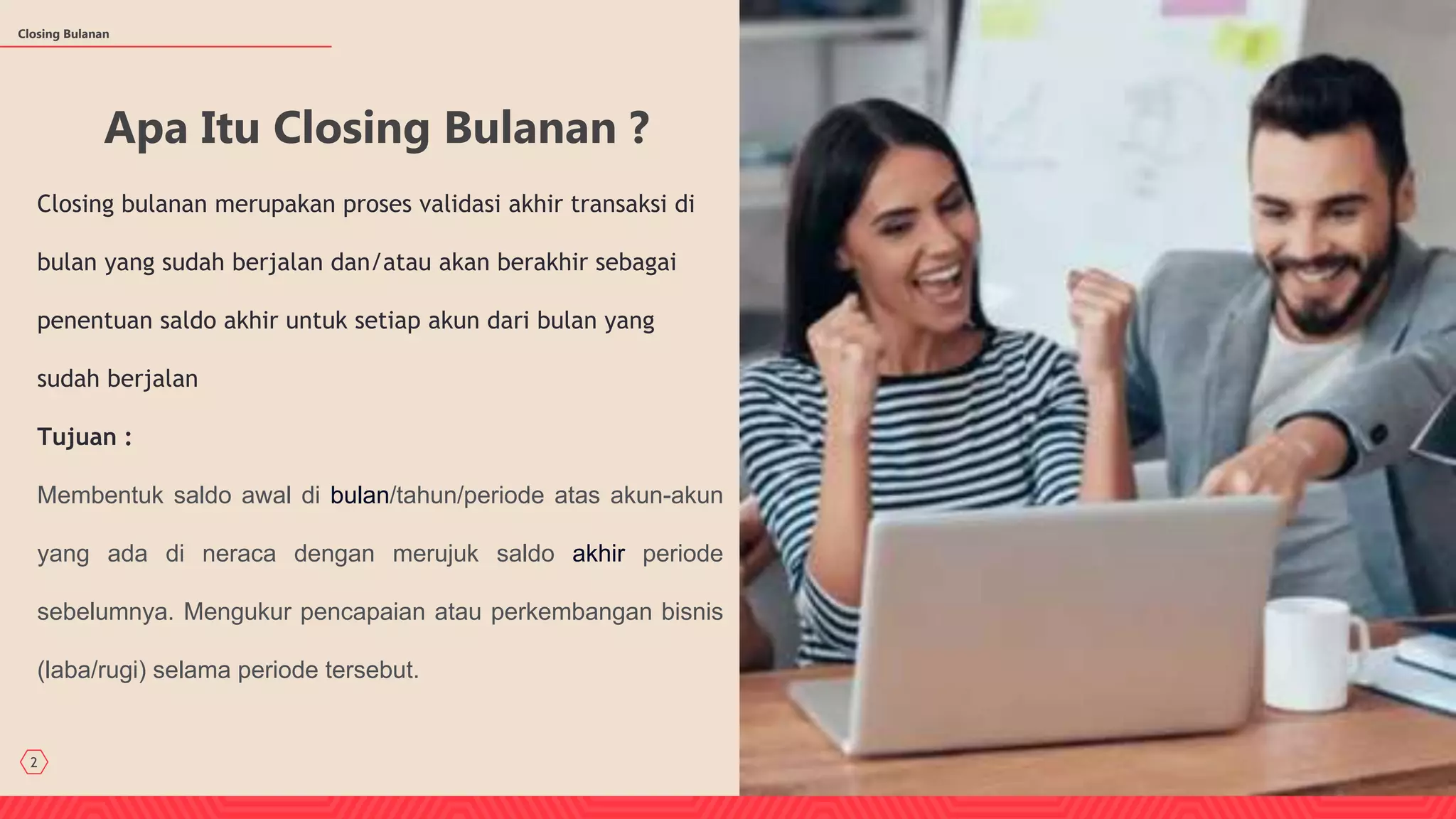 Closing Bulanan

Apa Itu Closing Bulanan ?

Closing bulanan merupakan proses validasi akhir transaksi di bulan yang sudah berjalan dan/atau akan berakhir sebagai penentuan saldo akhir untuk setiap akun dari bulan yang sudah berjalan

Tujuan :

Membentuk saldo awal di bulan/tahun/periode atas akun-akun yang ada di neraca dengan merujuk saldo akhir periode sebelumnya. Mengukur pencapaian atau perkembangan bisnis (laba/rugi) selama periode tersebut.

2